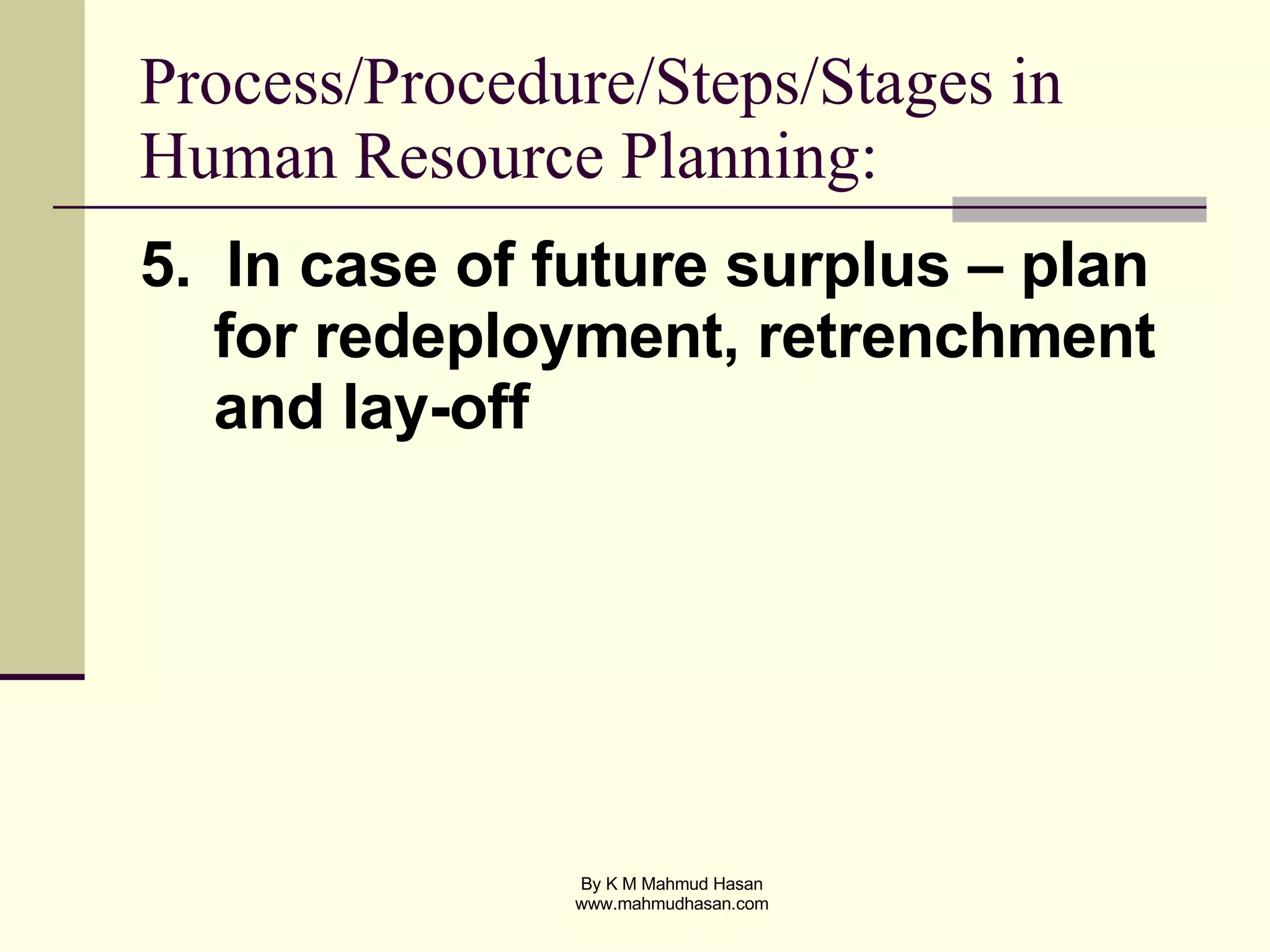 Process/Procedure/Steps/Stages in Human Resource Planning:

5. In case of future surplus – plan for redeployment, retrenchment and lay-off

By K M Mahmud Hasan
www.mahmudhasan.com